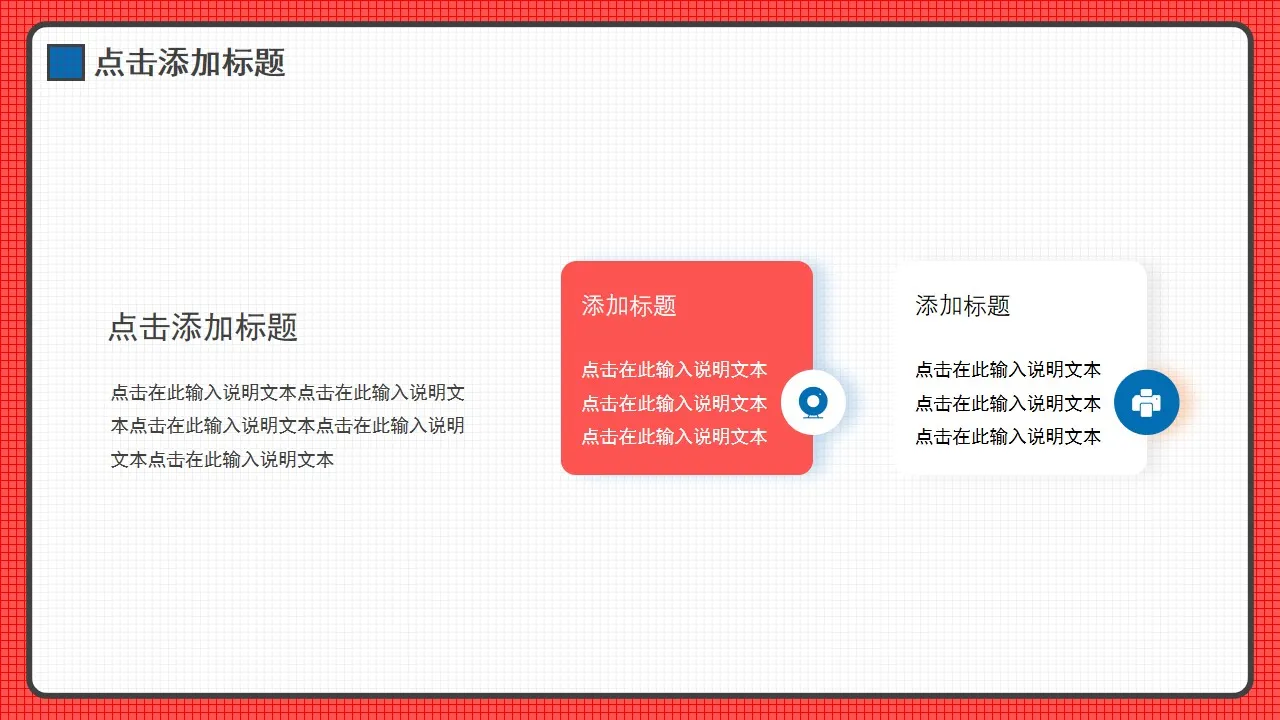 点击添加标题

点击添加标题

点击在此输入说明文本点击在此输入说明文本点击在此输入说明文本点击在此输入说明文本点击在此输入说明文本

添加标题

点击在此输入说明文本
点击在此输入说明文本
点击在此输入说明文本

添加标题

点击在此输入说明文本
点击在此输入说明文本
点击在此输入说明文本